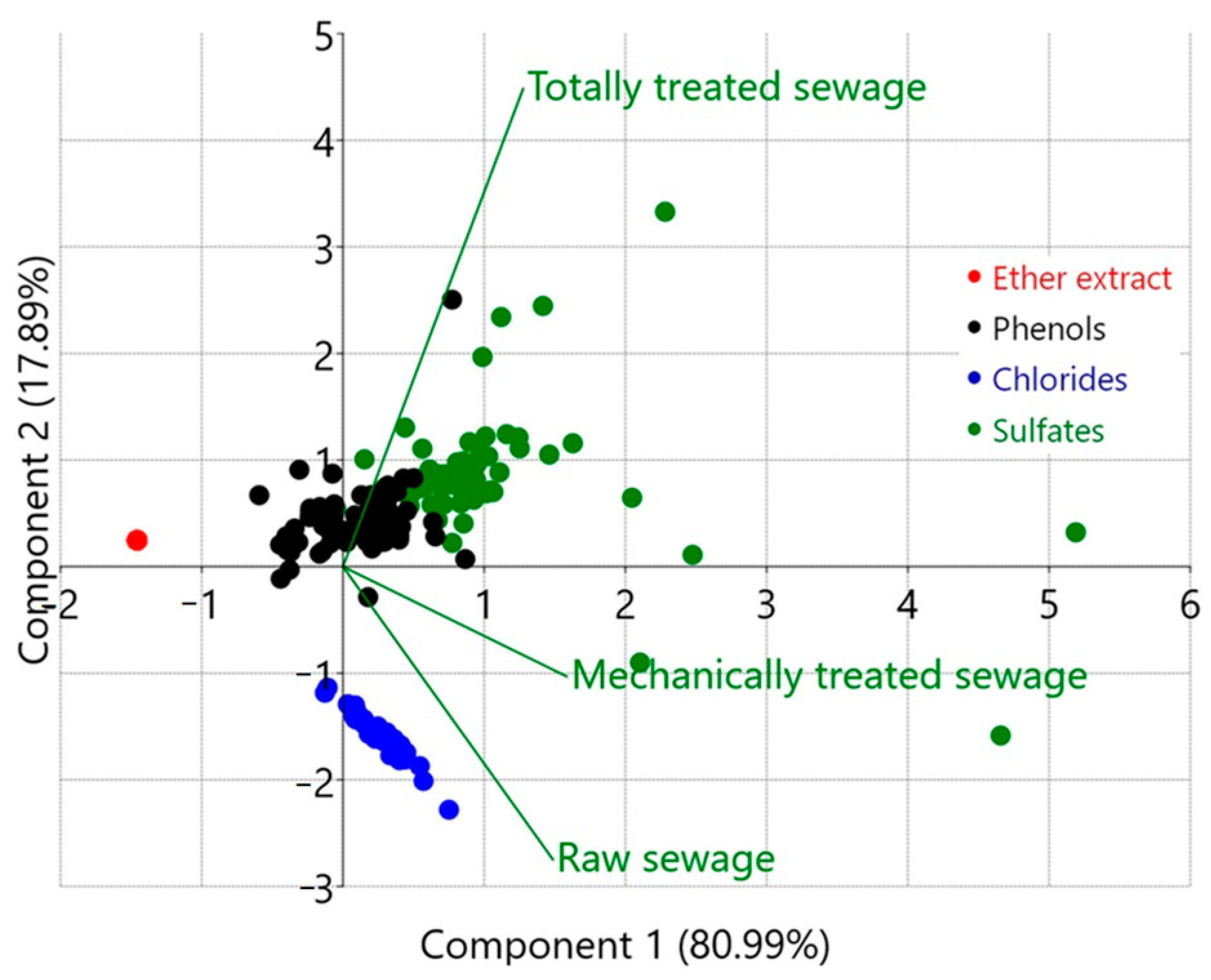 Component 2 (17.89%)

5
4
3
2
1
−1
−2
−3

−2
−1
1
2
3
4
5
6

Totally treated sewage
Mechanically treated sewage
Raw sewage

Ether extract
Phenols
Chlorides
Sulfates

Component 1 (80.99%)